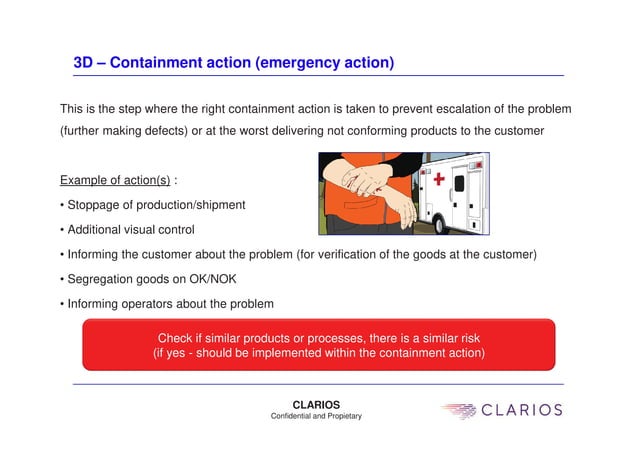 3D – Containment action (emergency action)

This is the step where the right containment action is taken to prevent escalation of the problem (further making defects) or at the worst delivering not conforming products to the customer

Example of action(s) :

• Stoppage of production/shipment

• Additional visual control

• Informing the customer about the problem (for verification of the goods at the customer)

• Segregation goods on OK/NOK

• Informing operators about the problem

Check if similar products or processes, there is a similar risk
(if yes - should be implemented within the containment action)

CLARIOS
Confidential and Propietary

CLARIOS